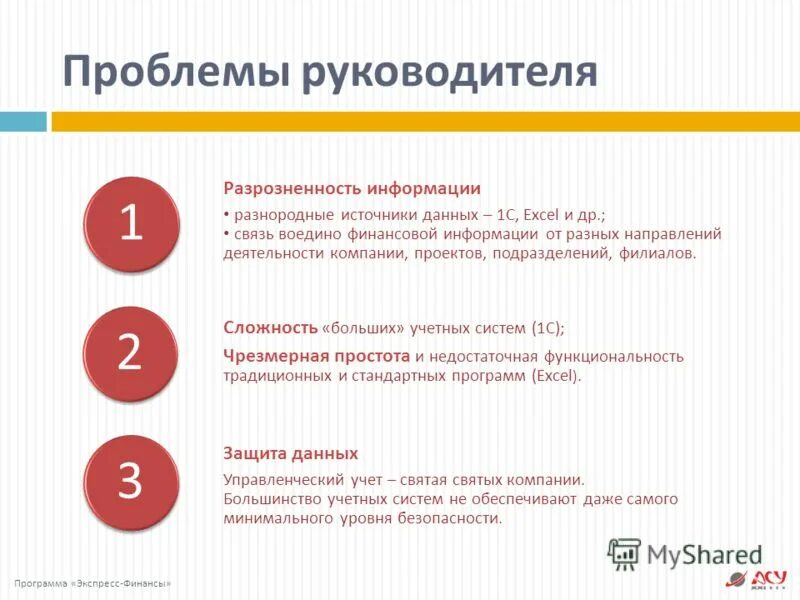 Проблемы руководителя

1

Разрозненность информации

• разнородные источники данных – 1С, Excel и др.;
• связь воедино финансовой информации от разных направлений деятельности компании, проектов, подразделений, филиалов.

2

Сложность «больших» учетных систем (1С);

Чрезмерная простота и недостаточная функциональность традиционных и стандартных программ (Excel).

3

Защита данных

Управленческий учет – святая святых компании. Большинство учетных систем не обеспечивают даже самого минимального уровня безопасности.

MyShared

Программа «Экспресс-Финансы»

АСУ